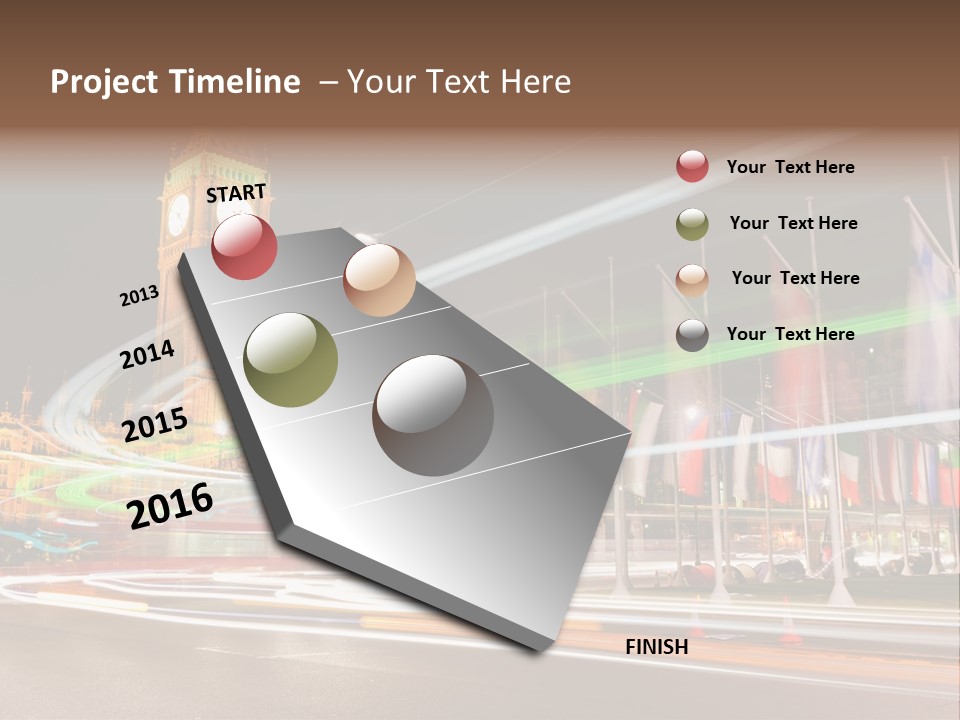 Project Timeline – Your Text Here

START

2013

2014

2015

2016

FINISH

Your Text Here

Your Text Here

Your Text Here

Your Text Here